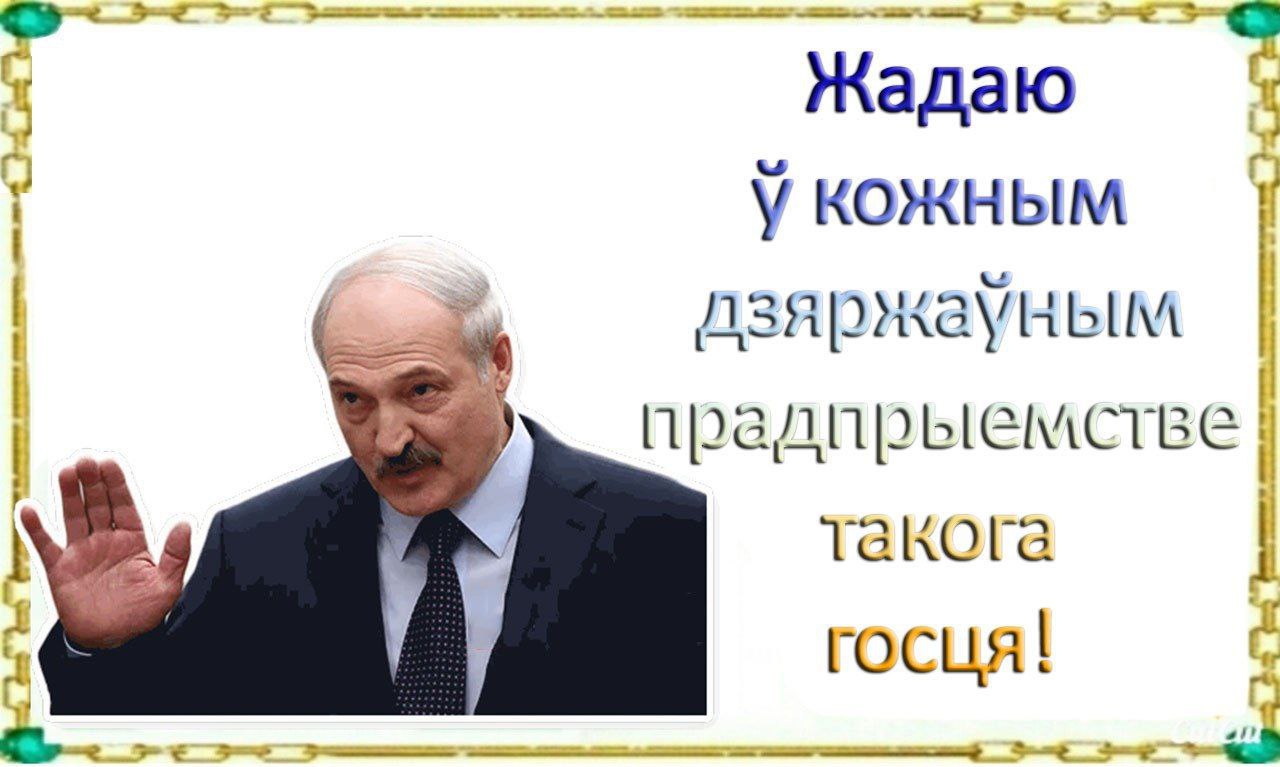 Жадаю
ў кожным
дзяржаўным
прадпрыемстве
такога
госця!